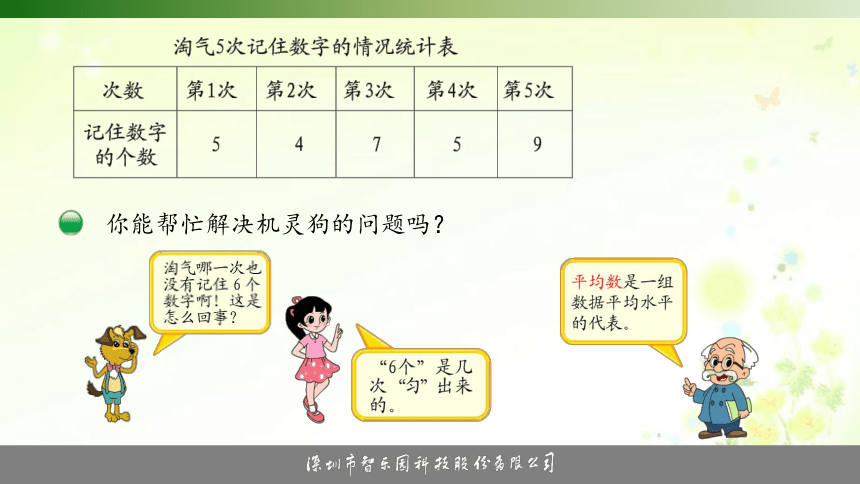 淘气5次记住数字的情况统计表

| 次数 | 第1次 | 第2次 | 第3次 | 第4次 | 第5次 |
|---|---|---|---|---|---|
| 记住数字的个数 | 5 | 4 | 7 | 5 | 9 |

你能帮忙解决机灵狗的问题吗？

淘气哪一次也没有记住6个数字啊！这是怎么回事？

“6个”是几次“匀”出来的。

平均数是一组数据平均水平的代表。

深圳市智乐园科技股份有限公司